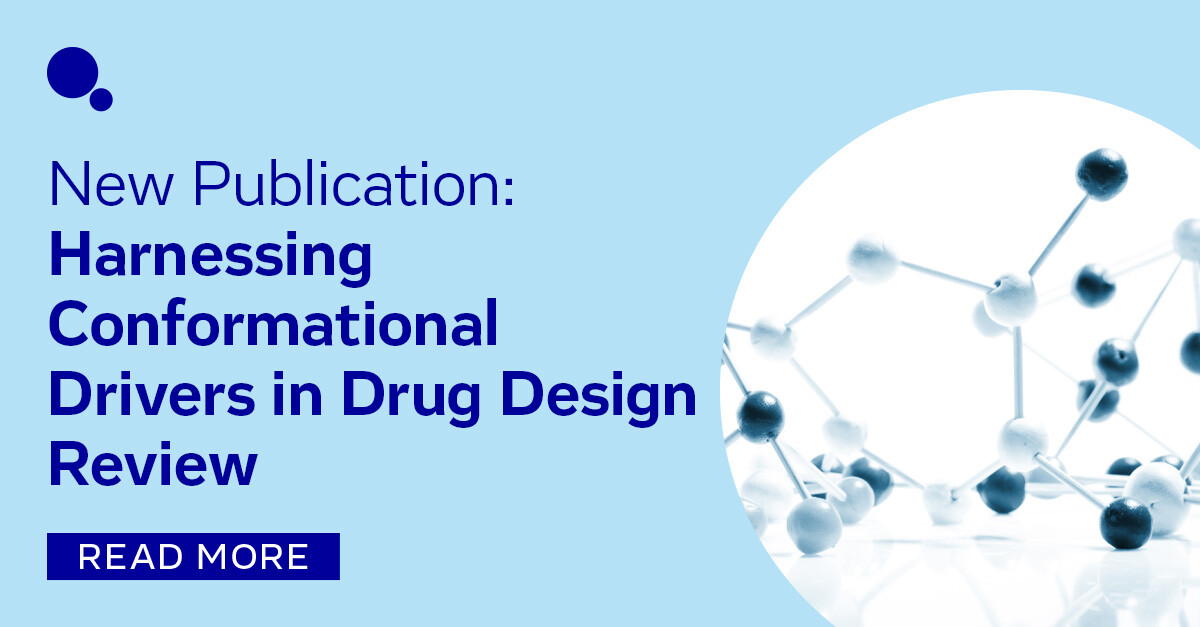 New Publication:
Harnessing Conformational Drivers in Drug Design Review

READ MORE